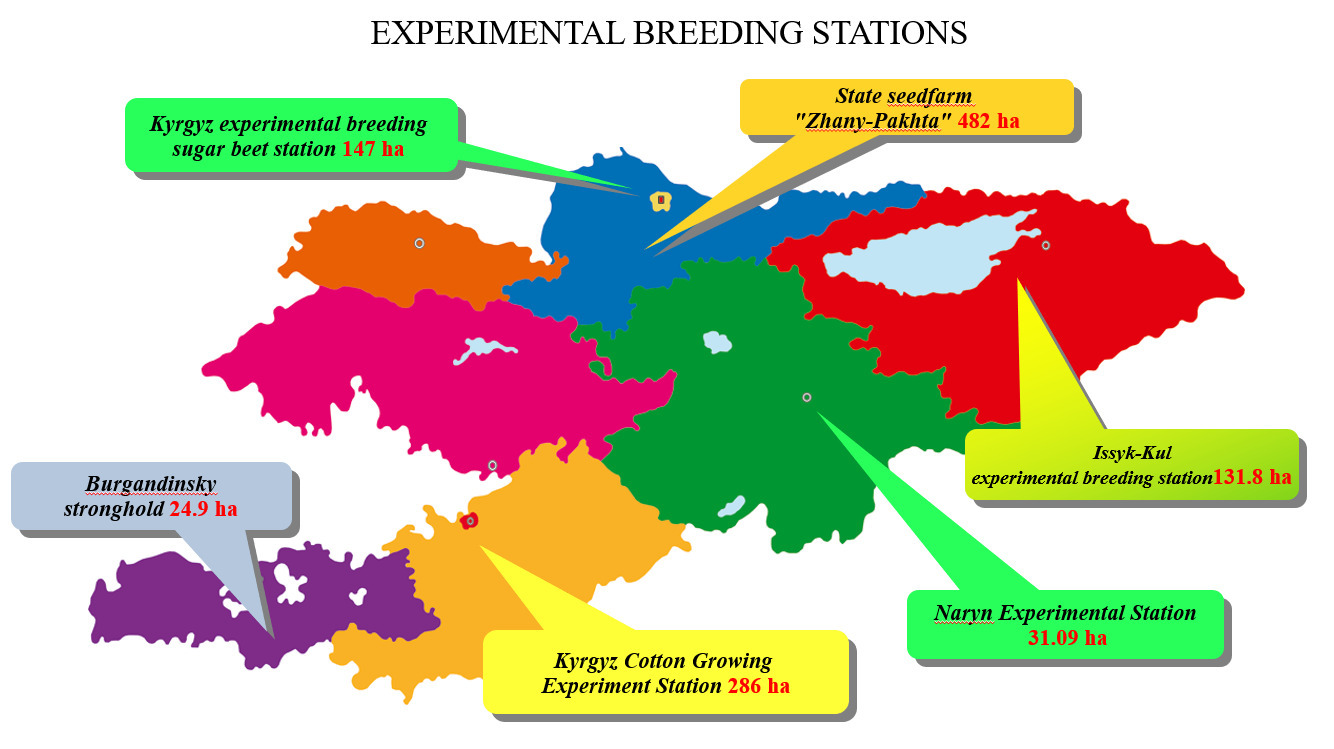 EXPERIMENTAL BREEDING STATIONS

Kyrgyz experimental breeding sugar beet station 147 ha

State seedfarm "Zhany-Pakhta" 482 ha

Issyk-Kul experimental breeding station131.8 ha

Burgandinsky stronghold 24.9 ha

Naryn Experimental Station 31.09 ha

Kyrgyz Cotton Growing Experiment Station 286 ha